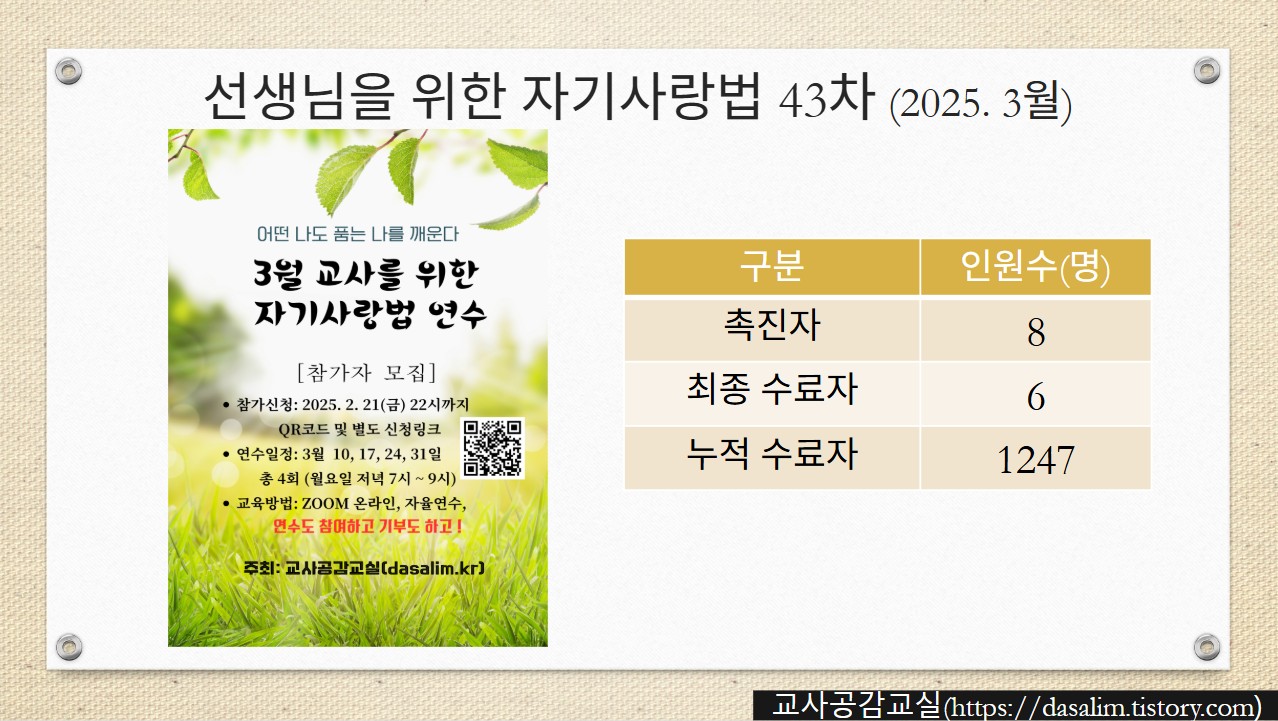 선생님을 위한 자기사랑법 43차 (2025. 3월)

어떤 나도 품는 나를 깨운다

3월 교사를 위한 자기사랑법 연수

[참가자 모집]

• 참가신청: 2025. 2. 21(금) 22시까지 QR코드 및 별도 신청링크
• 연수일정: 3월 10, 17, 24, 31일 총 4회 (월요일 저녁 7시 ~ 9시)
• 교육방법: ZOOM 온라인, 자율연수, 연수도 참여하고 기부도 하고 !

주최: 교사공감교실(dasalim.kr)

| 구분 | 인원수(명) |
|---|---|
| 촉진자 | 8 |
| 최종 수료자 | 6 |
| 누적 수료자 | 1247 |

교사공감교실(https://dasalim.tistory.com)